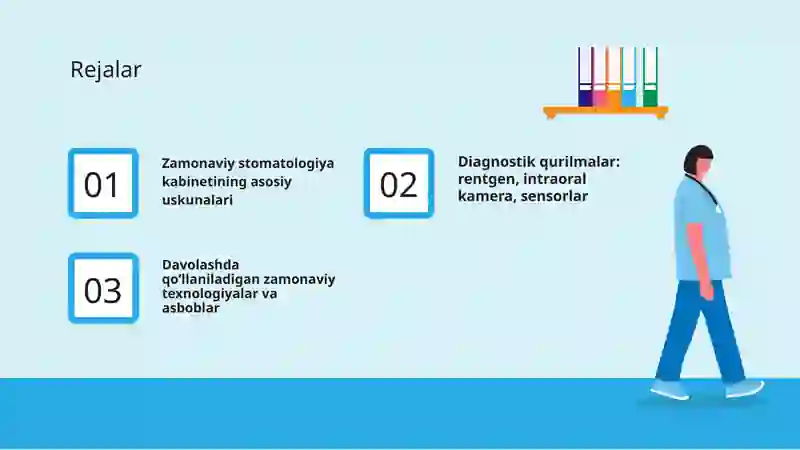 Rejalar

01

Zamonaviy stomatologiya kabinetining asosiy uskunalari

02

Diagnostik qurilmalar: rentgen, intraoral kamera, sensorlar

03

Davolashda qo'llaniladigan zamonaviy texnologiyalar va asboblar